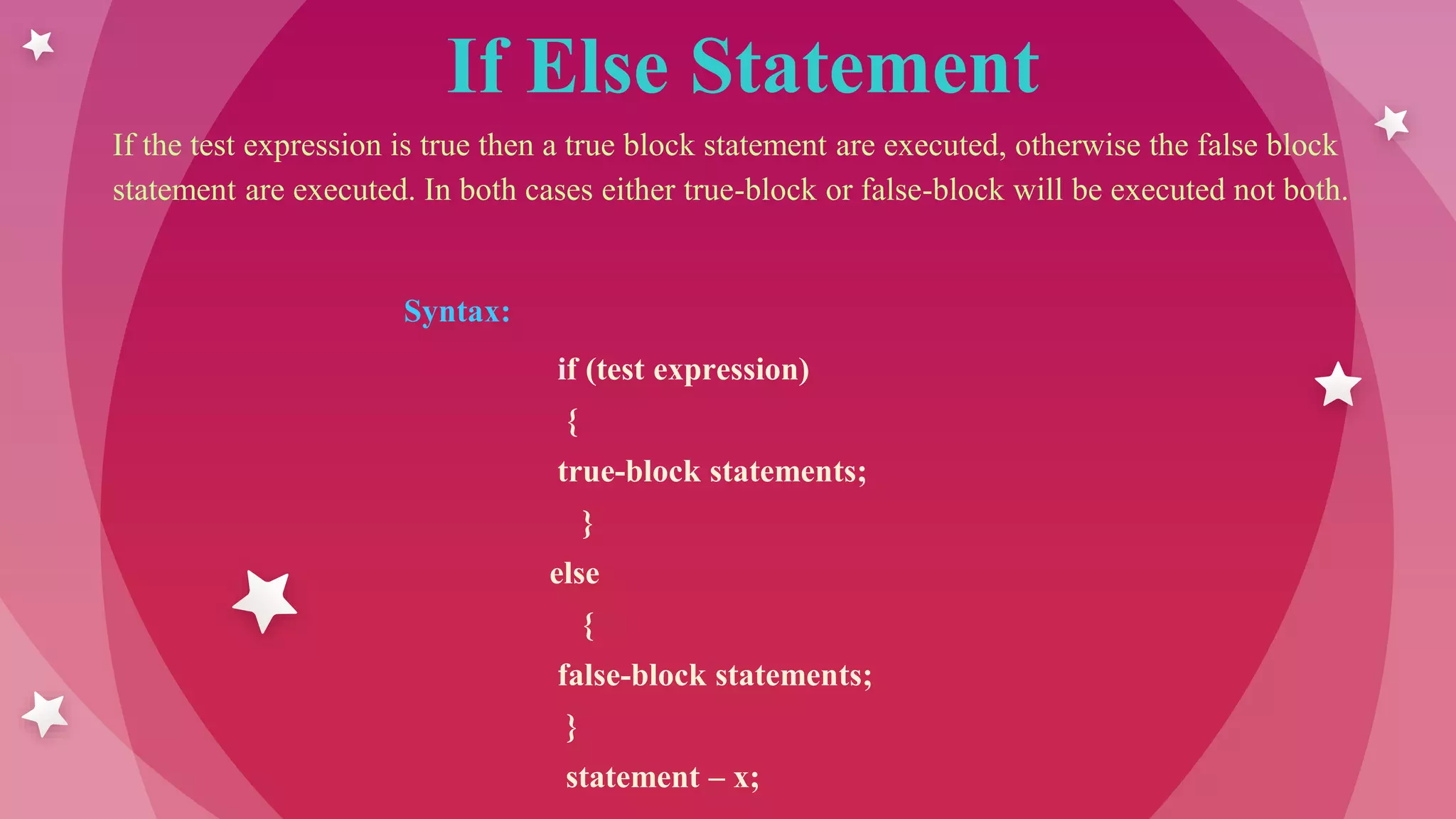 If Else Statement

If the test expression is true then a true block statement are executed, otherwise the false block statement are executed. In both cases either true-block or false-block will be executed not both.

Syntax:

if (test expression)
{
true-block statements;
}
else
{
false-block statements;
}
statement – x;